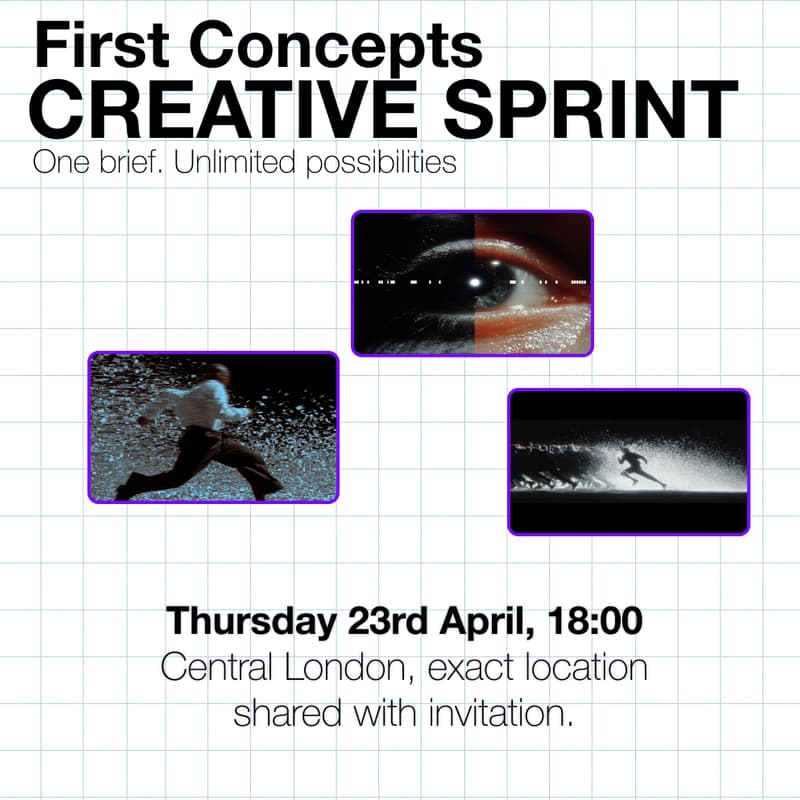 First Concepts
CREATIVE SPRINT
One brief. Unlimited possibilities

Thursday 23rd April, 18:00
Central London, exact location shared with invitation.